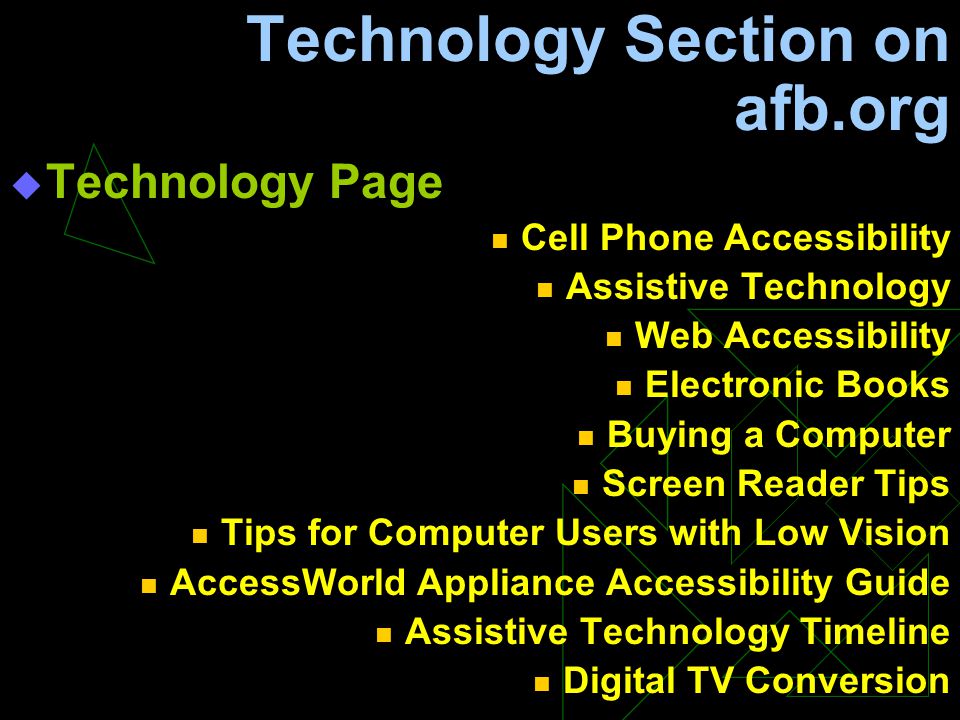 Technology Section on afb.org

Technology Page

Cell Phone Accessibility

Assistive Technology

Web Accessibility

Electronic Books

Buying a Computer

Screen Reader Tips

Tips for Computer Users with Low Vision

AccessWorld Appliance Accessibility Guide

Assistive Technology Timeline

Digital TV Conversion